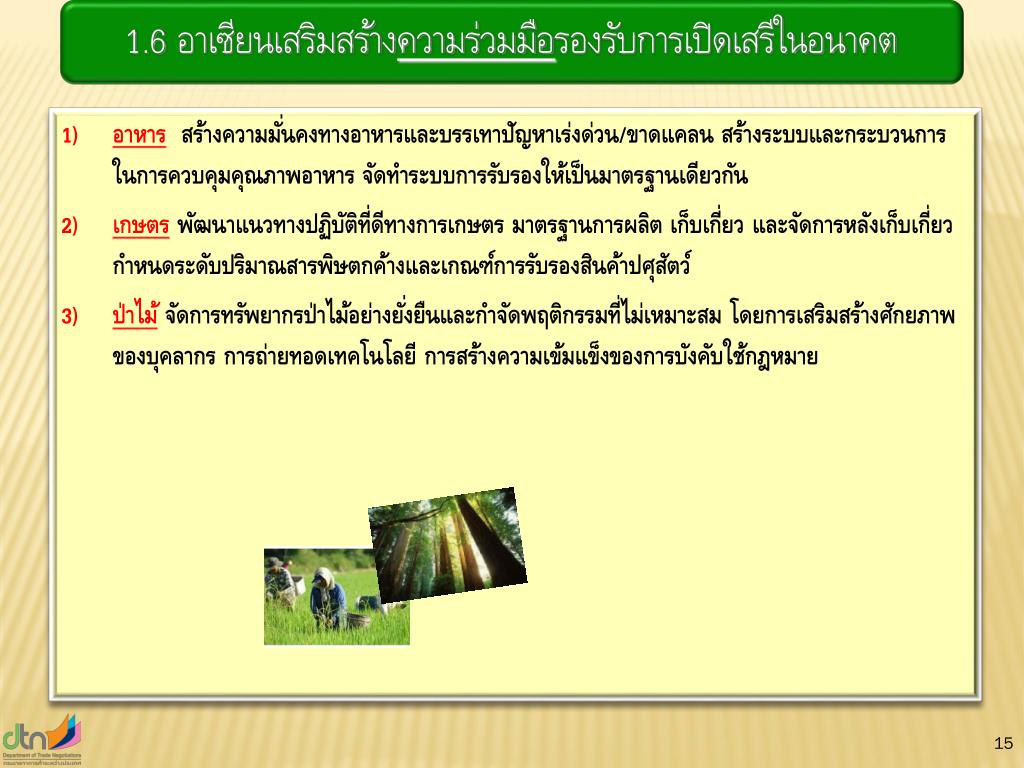 1.6 อาเซียนเสริมสร้างความร่วมมือรองรับการเปิดเสรีในอนาคต

1) อาหาร สร้างความมั่นคงทางอาหารและบรรเทาปัญหาเร่งด่วน/ขาดแคลน สร้างระบบและกระบวนการในการควบคุมคุณภาพอาหาร จัดทำระบบการรับรองให้เป็นมาตรฐานเดียวกัน

2) เกษตร พัฒนาแนวทางปฏิบัติที่ดีทางการเกษตร มาตรฐานการผลิต เก็บเกี่ยว และจัดการหลังเก็บเกี่ยว กำหนดระดับปริมาณสารพิษตกค้างและเกณฑ์การรับรองสินค้าปศุสัตว์

3) ป่าไม้ จัดการทรัพยากรป่าไม้อย่างยั่งยืนและกำจัดพฤติกรรมที่ไม่เหมาะสม โดยการเสริมสร้างศักยภาพของบุคลากร การถ่ายทอดเทคโนโลยี การสร้างความเข้มแข็งของการบังคับใช้กฎหมาย

dtn
Department of Trade Negotiations
กรมเจรจาการค้าระหว่างประเทศ

15